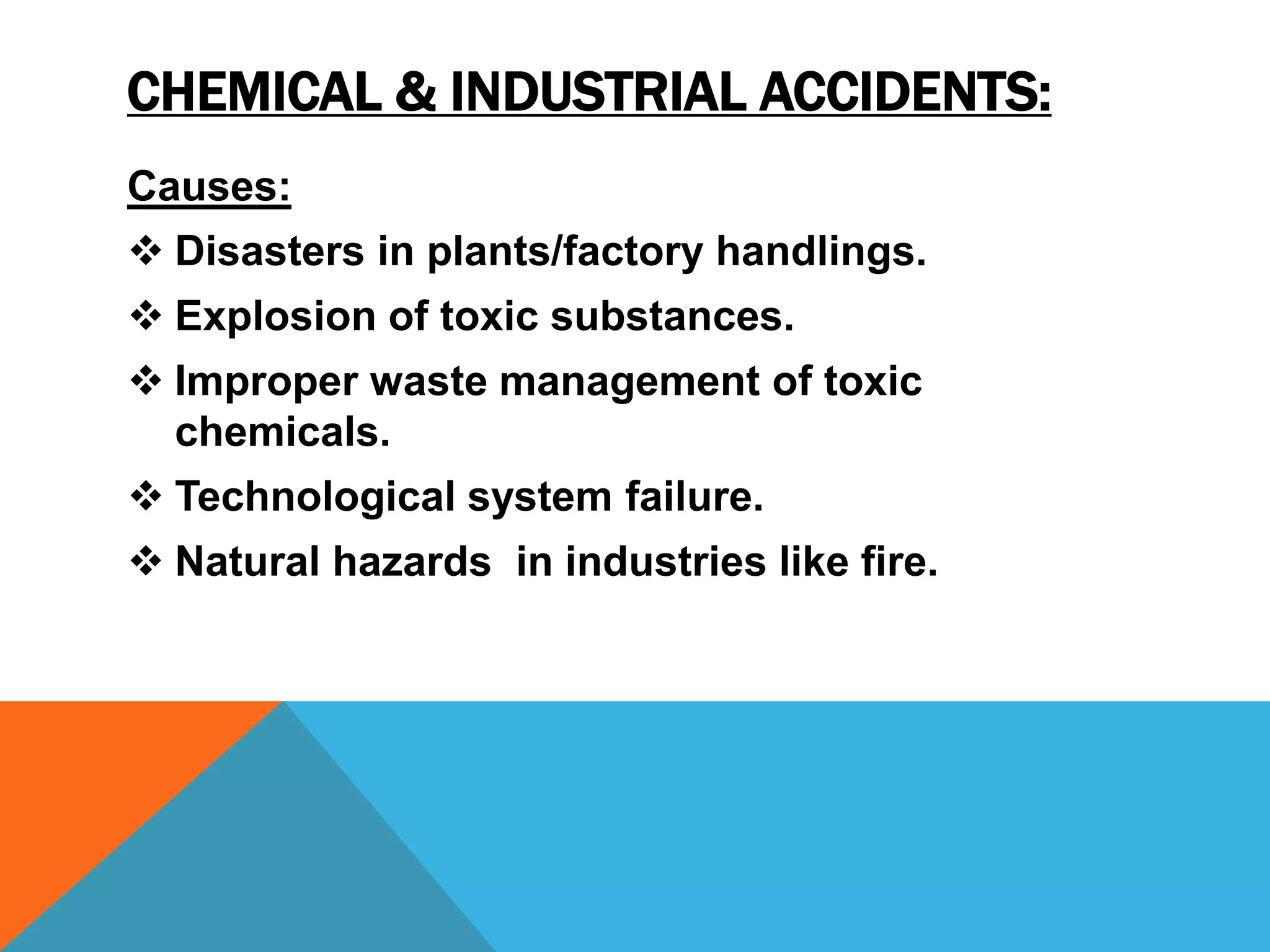 CHEMICAL & INDUSTRIAL ACCIDENTS:

Causes:

❖ Disasters in plants/factory handlings.

❖ Explosion of toxic substances.

❖ Improper waste management of toxic chemicals.

❖ Technological system failure.

❖ Natural hazards  in industries like fire.